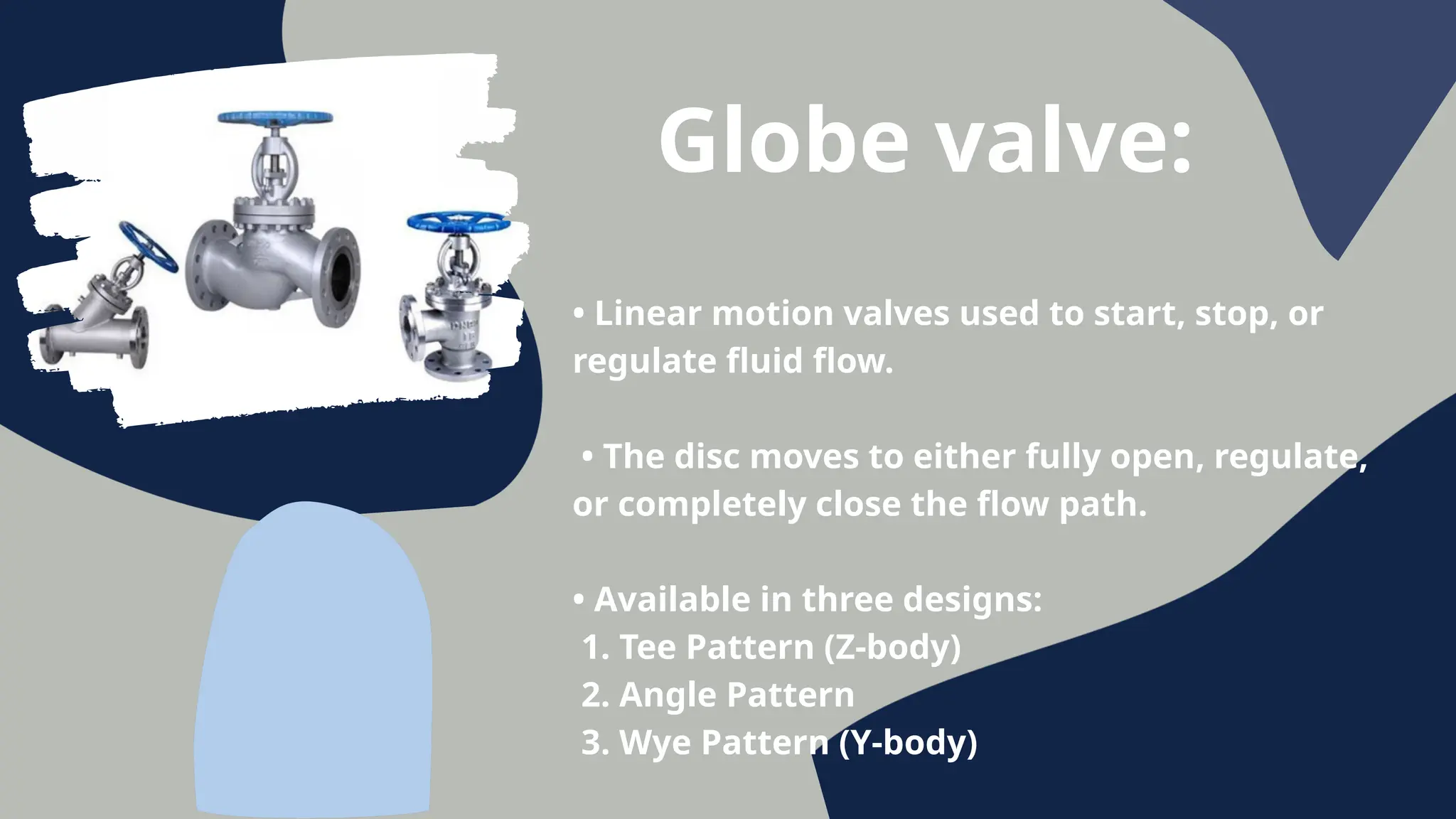 Globe valve:

• Linear motion valves used to start, stop, or regulate fluid flow.

• The disc moves to either fully open, regulate, or completely close the flow path.

• Available in three designs:
1. Tee Pattern (Z-body)
2. Angle Pattern
3. Wye Pattern (Y-body)